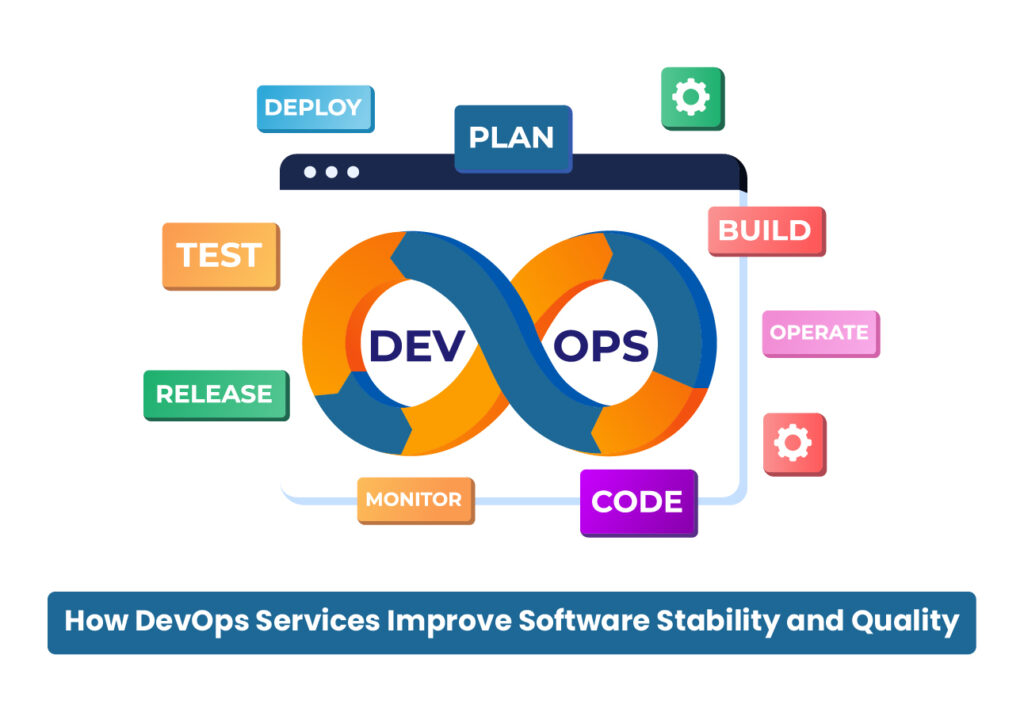 DEPLOY

PLAN

TEST

BUILD

DEV

OPS

OPERATE

RELEASE

MONITOR

CODE

How DevOps Services Improve Software Stability and Quality